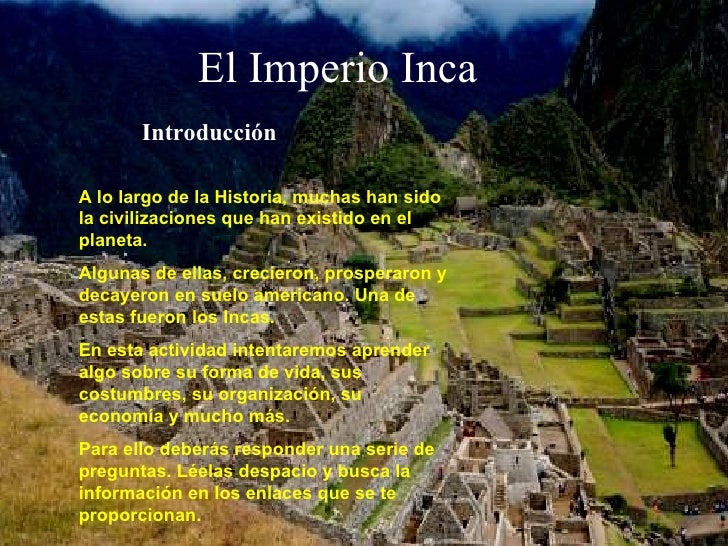 El Imperio Inca

Introducción

A lo largo de la Historia, muchas han sido la civilizaciones que han existido en el planeta.

Algunas de ellas, crecieron, prosperaron y decayeron en suelo americano. Una de estas fueron los Incas.

En esta actividad intentaremos aprender algo sobre su forma de vida, sus costumbres, su organización, su economía y mucho más.

Para ello deberás responder una serie de preguntas. Léelas despacio y busca la información en los enlaces que se te proporcionan.